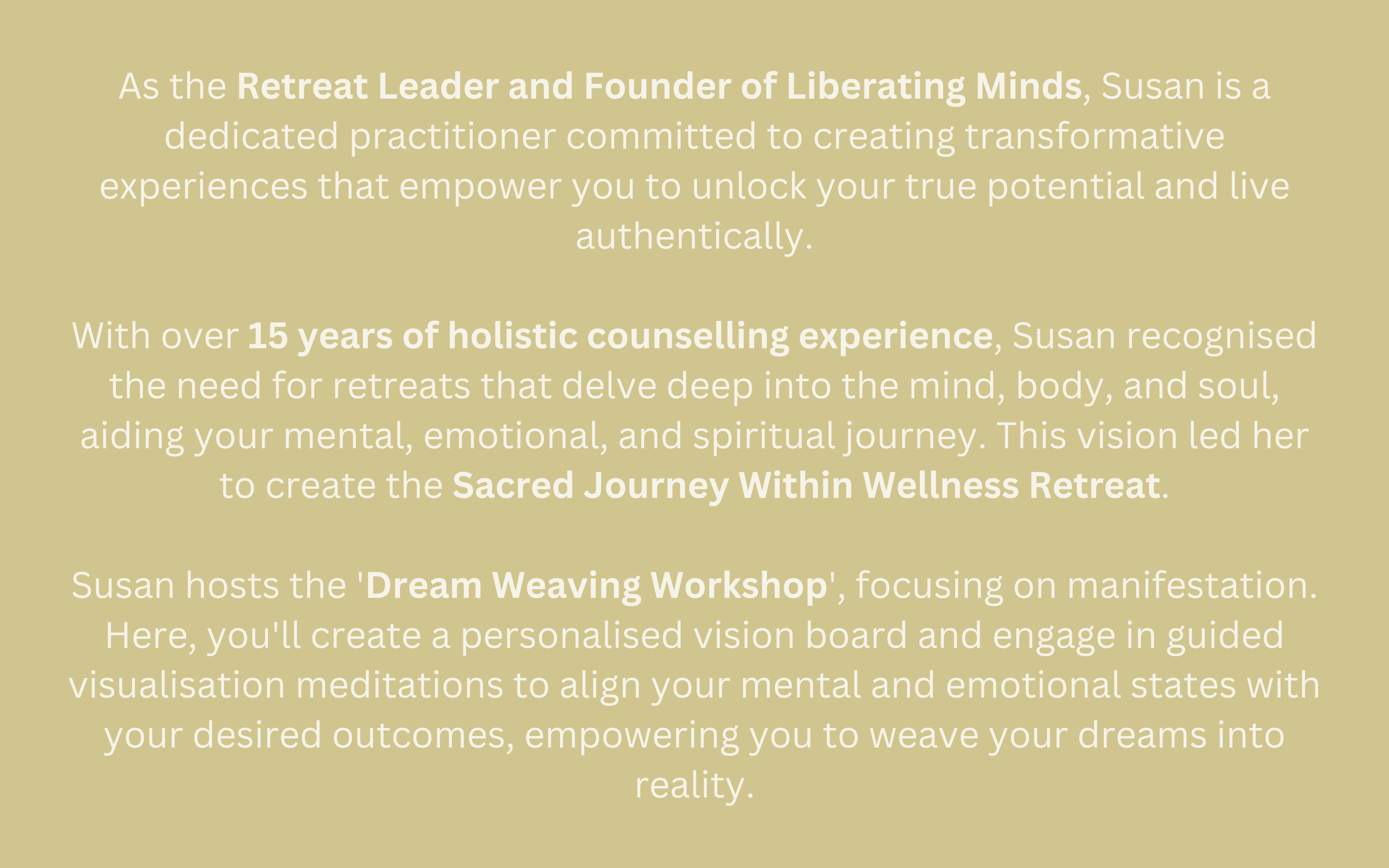 As the Retreat Leader and Founder of Liberating Minds, Susan is a dedicated practitioner committed to creating transformative experiences that empower you to unlock your true potential and live authentically.

With over 15 years of holistic counselling experience, Susan recognised the need for retreats that delve deep into the mind, body, and soul, aiding your mental, emotional, and spiritual journey. This vision led her to create the Sacred Journey Within Wellness Retreat.

Susan hosts the 'Dream Weaving Workshop', focusing on manifestation. Here, you'll create a personalised vision board and engage in guided visualisation meditations to align your mental and emotional states with your desired outcomes, empowering you to weave your dreams into reality.